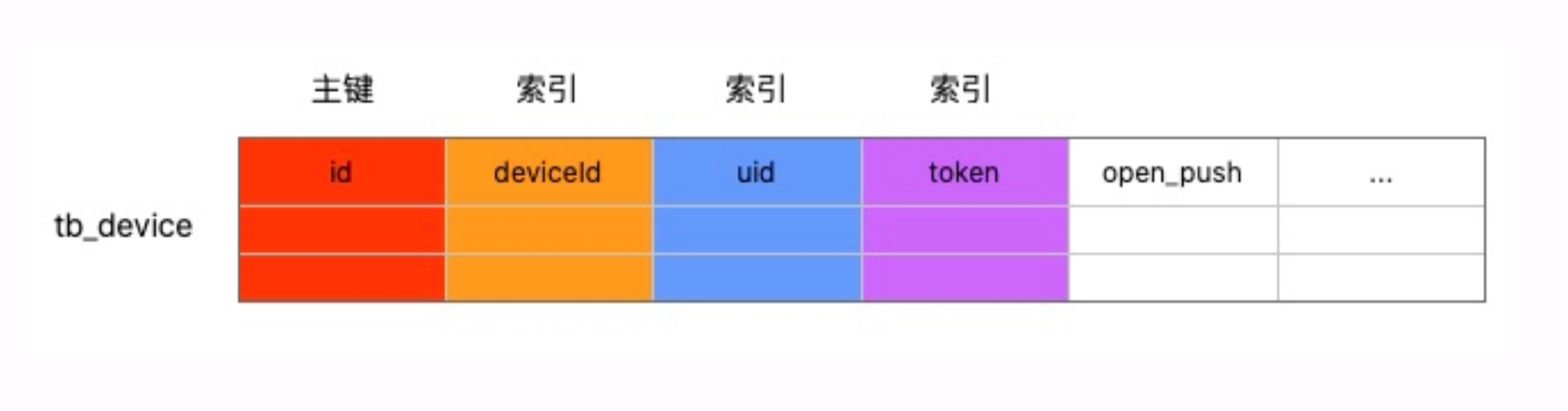 主键 索引 索引 索引

tb_device

| id | deviceId | uid | token | open_push | ... |
|---|---|---|---|---|---|
| | | | | | |
| | | | | | |